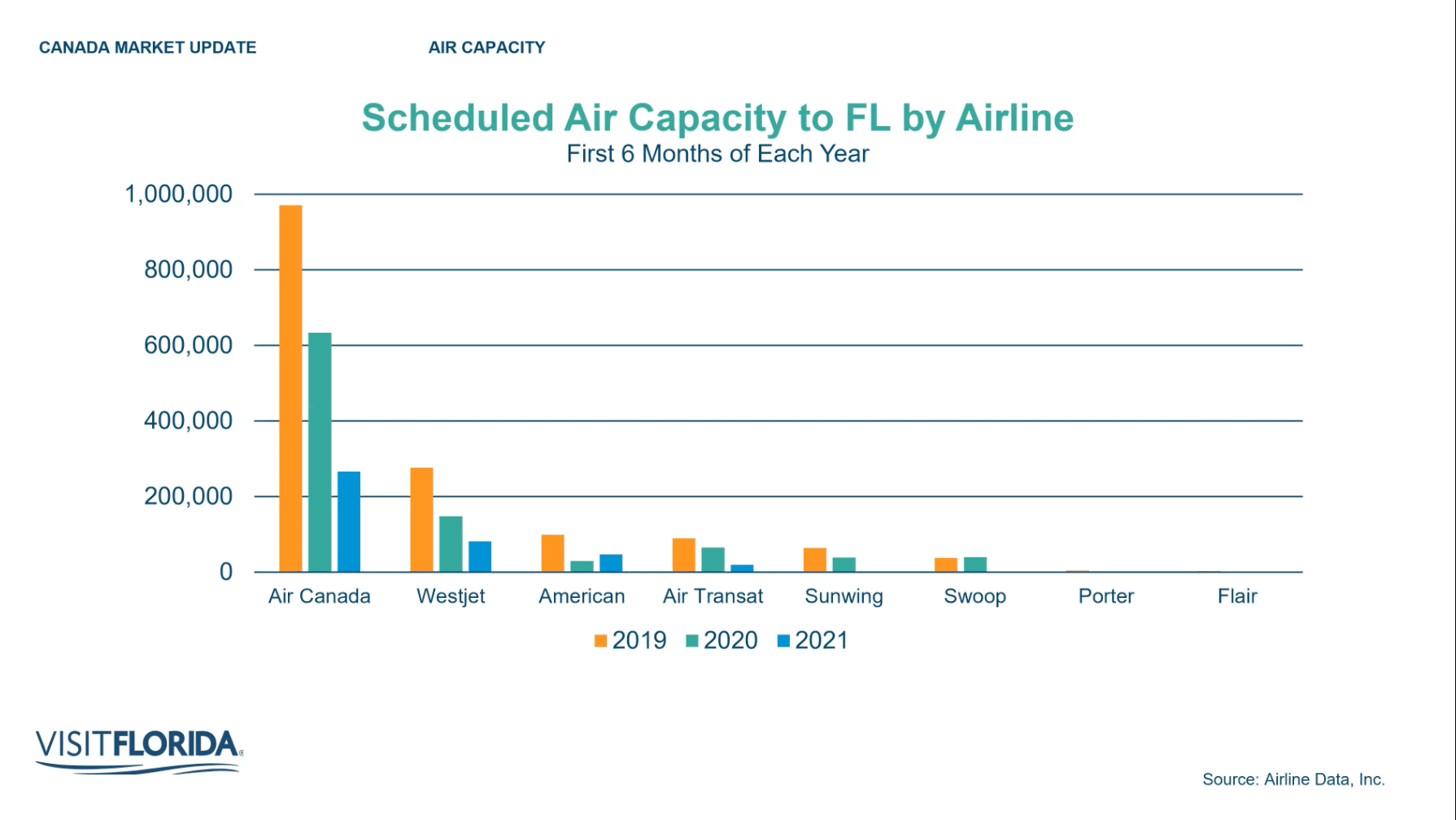 CANADA MARKET UPDATE AIR CAPACITY

Scheduled Air Capacity to FL by Airline
First 6 Months of Each Year

1,000,000
800,000
600,000
400,000
200,000
0

Air Canada
Westjet
American
Air Transat
Sunwing
Swoop
Porter
Flair

2019 2020 2021

VISITFLORIDA

Source: Airline Data, Inc.